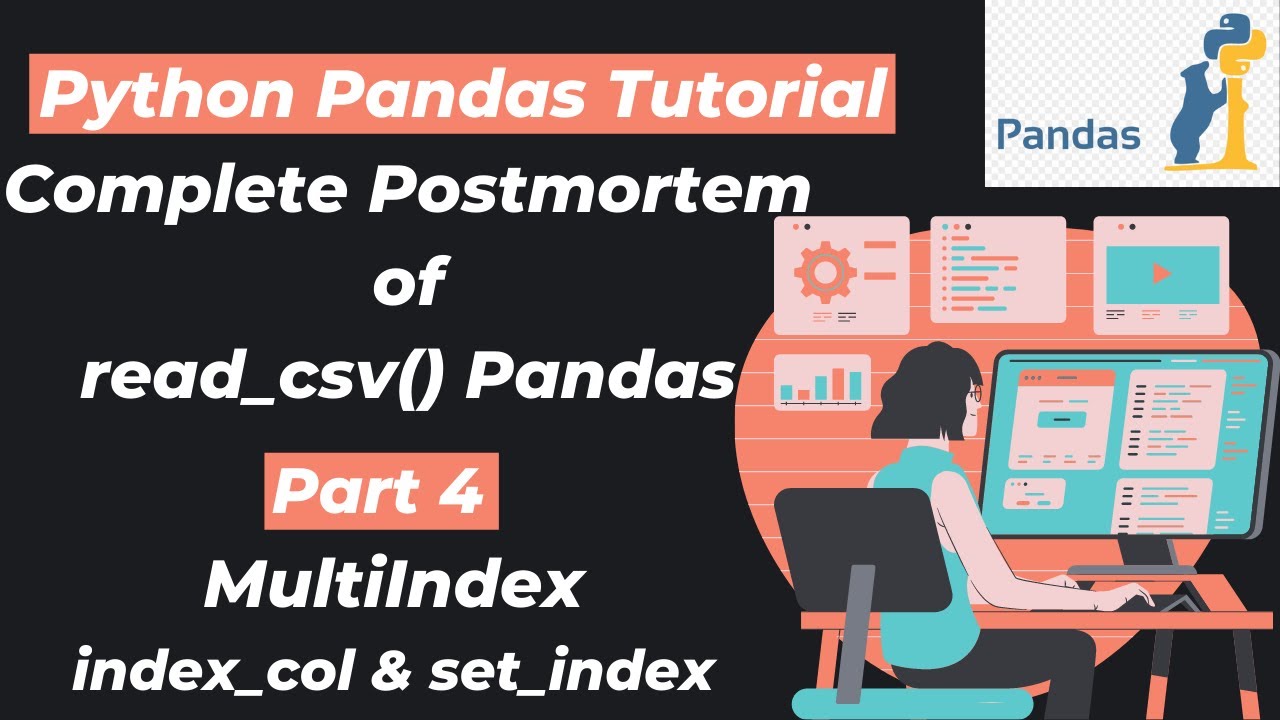 Python Pandas Tutorial
Complete Postmortem of read_csv() Pandas

Part 4

MultiIndex
index_col & set_index

Pandas